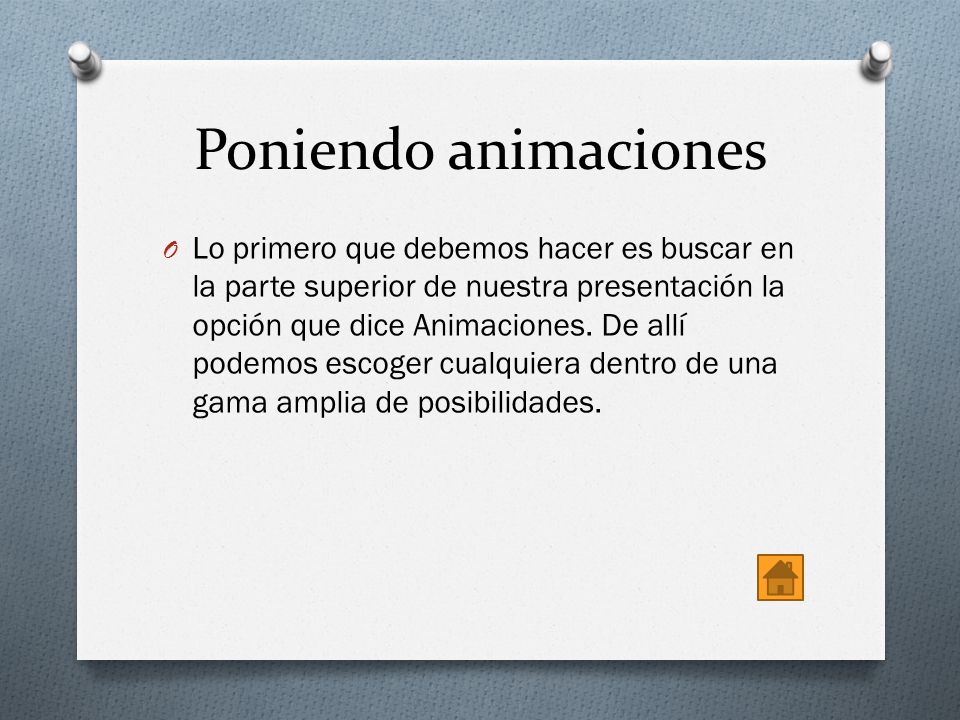 Poniendo animaciones

O Lo primero que debemos hacer es buscar en la parte superior de nuestra presentación la opción que dice Animaciones. De allí podemos escoger cualquiera dentro de una gama amplia de posibilidades.